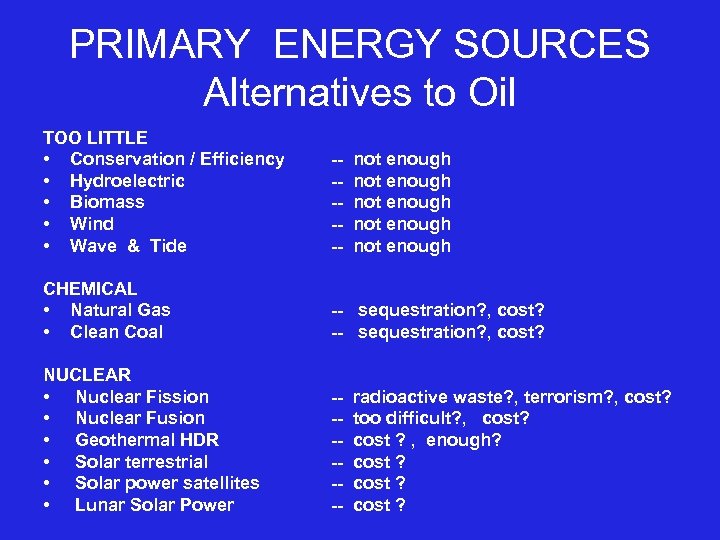 PRIMARY ENERGY SOURCES
Alternatives to Oil

TOO LITTLE
• Conservation / Efficiency -- not enough
• Hydroelectric -- not enough
• Biomass -- not enough
• Wind -- not enough
• Wave & Tide -- not enough

CHEMICAL
• Natural Gas -- sequestration?, cost?
• Clean Coal -- sequestration?, cost?

NUCLEAR
• Nuclear Fission -- radioactive waste?, terrorism?, cost?
• Nuclear Fusion -- too difficult?, cost?
• Geothermal HDR -- cost ? , enough?
• Solar terrestrial -- cost ?
• Solar power satellites -- cost ?
• Lunar Solar Power -- cost ?